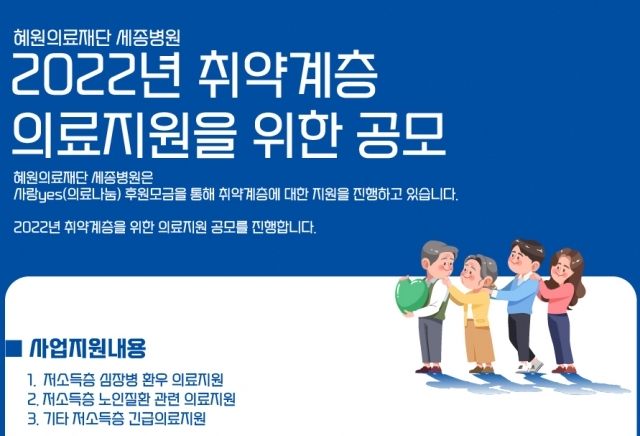 혜원의료재단 세종병원

2022년 취약계층 의료지원을 위한 공모

혜원의료재단 세종병원은
사랑yes(의료나눔) 후원모금을 통해 취약계층에 대한 지원을 진행하고 있습니다.

2022년 취약계층을 위한 의료지원 공모를 진행합니다.

■ 사업지원내용

1. 저소득층 심장병 환우 의료지원
2. 저소득층 노인질환 관련 의료지원
3. 기타 저소득층 긴급의료지원